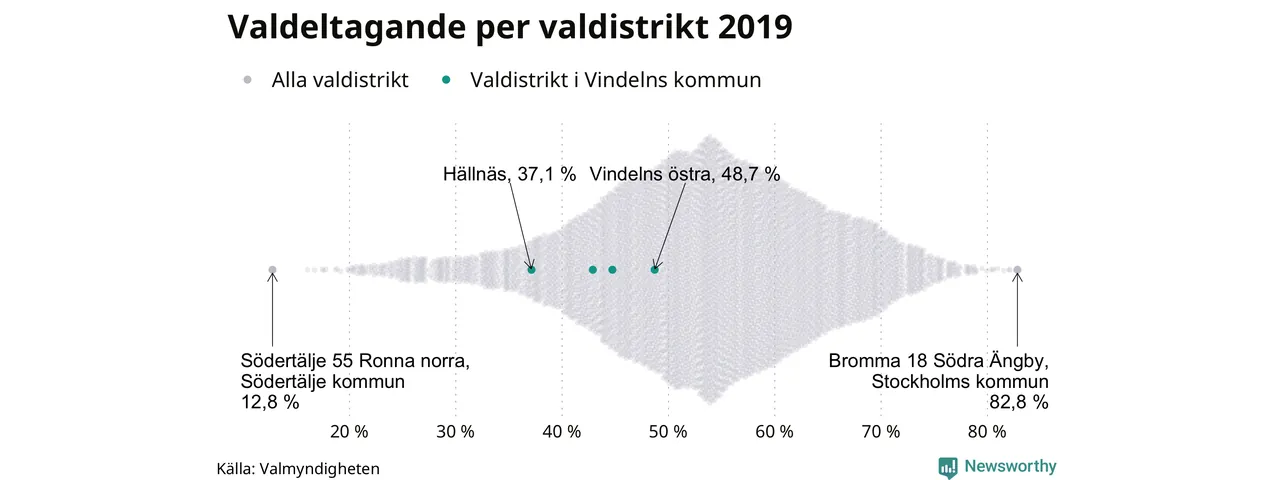 Valdeltagande per valdistrikt 2019

Alla valdistrikt Valdistrikt i Vindelns kommun

Hällnäs, 37,1 %

Vindelns östra, 48,7 %

Södertälje 55 Ronna norra, Södertälje kommun 12,8 %

Bromma 18 Södra Ängby, Stockholms kommun 82,8 %

20 % 30 % 40 % 50 % 60 % 70 % 80 %

Källa: Valmyndigheten

Newsworthy